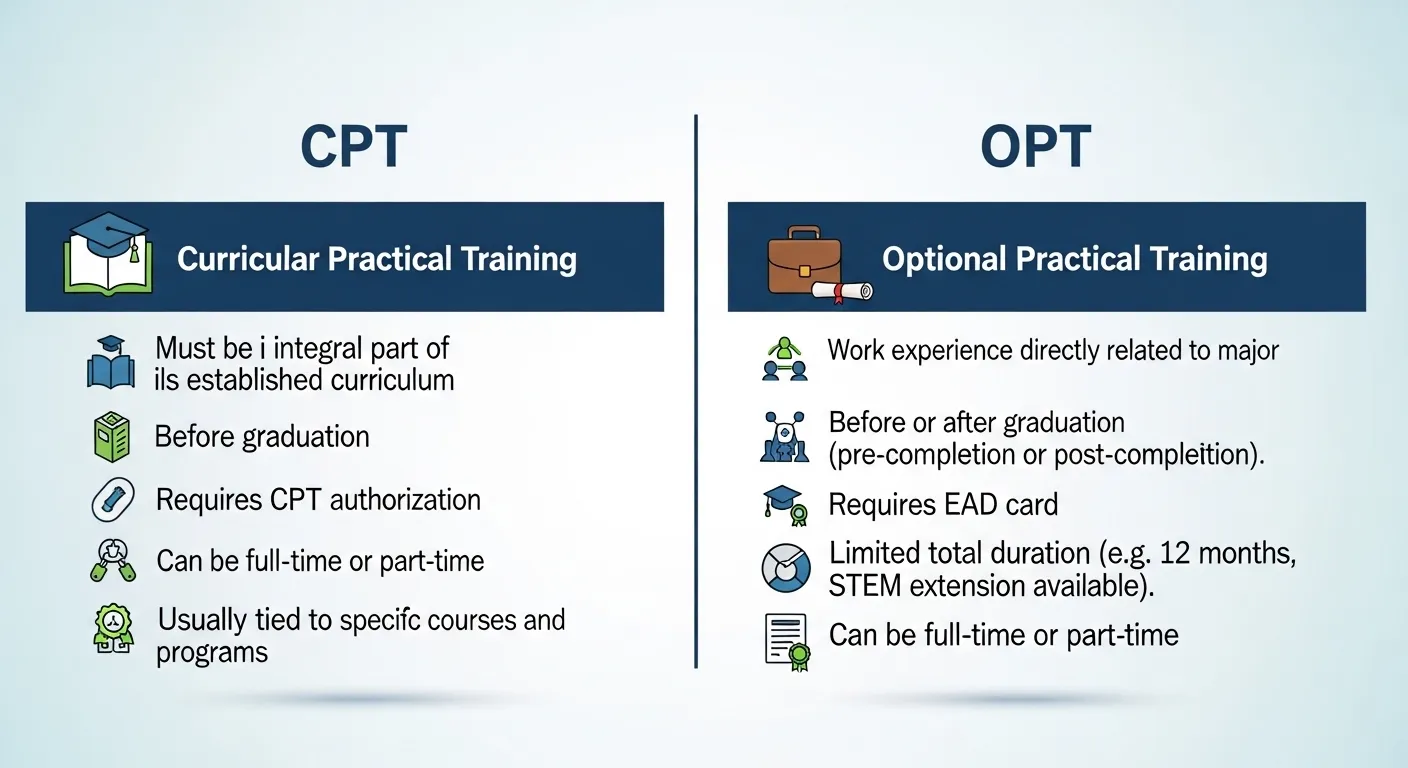 CPT

Curricular Practical Training

Must be i integral part of ils established curriculum

Before graduation

Requires CPT authorization

Can be full-time or part-time

Usually tied to specifc courses and programs

OPT

Optional Practical Training

Work experience directly related to major

Before or after graduation (pre-completion or post-compleition).

Requires EAD card

Limited total duration (e.g. 12 months, STEM extension available).

Can be full-time or part-time